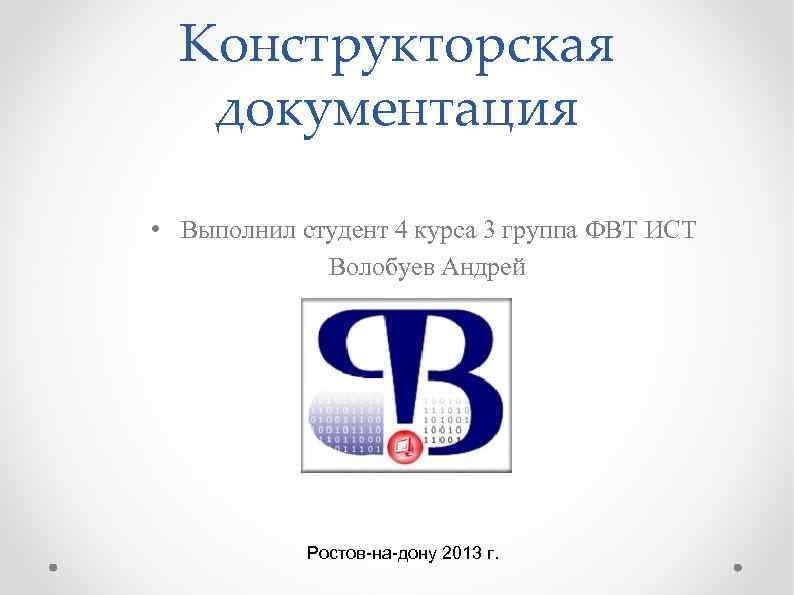 Конструкторская документация

• Выполнил студент 4 курса 3 группа ФВТ ИСТ Волобуев Андрей

Ростов-на-дону 2013 г.